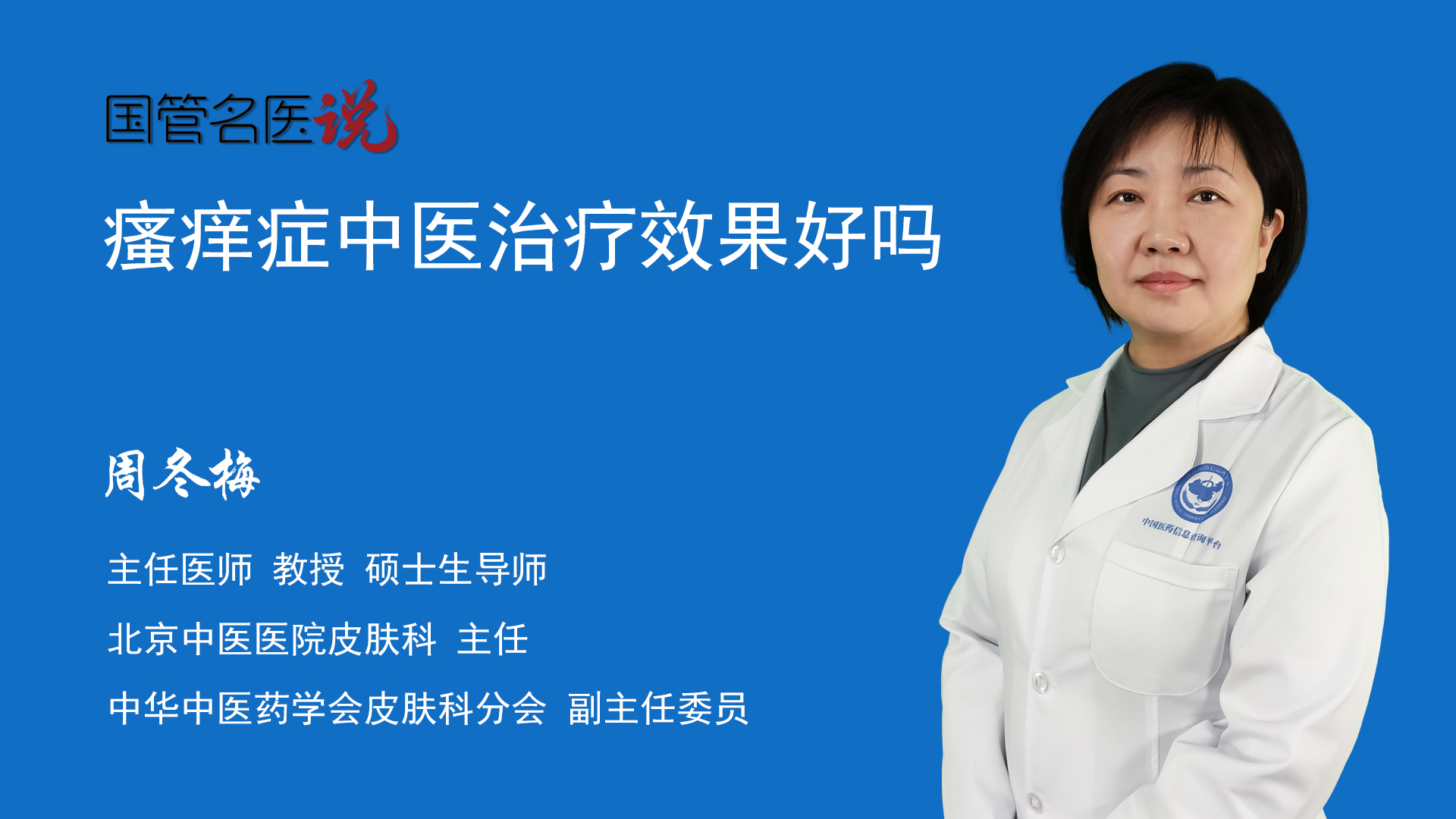 国管名医说

瘙痒症中医治疗效果好吗

周冬梅

主任医师 教授 硕士生导师

北京中医医院皮肤科 主任

中华中医药学会皮肤科分会 副主任委员

中国医药信息查询平台